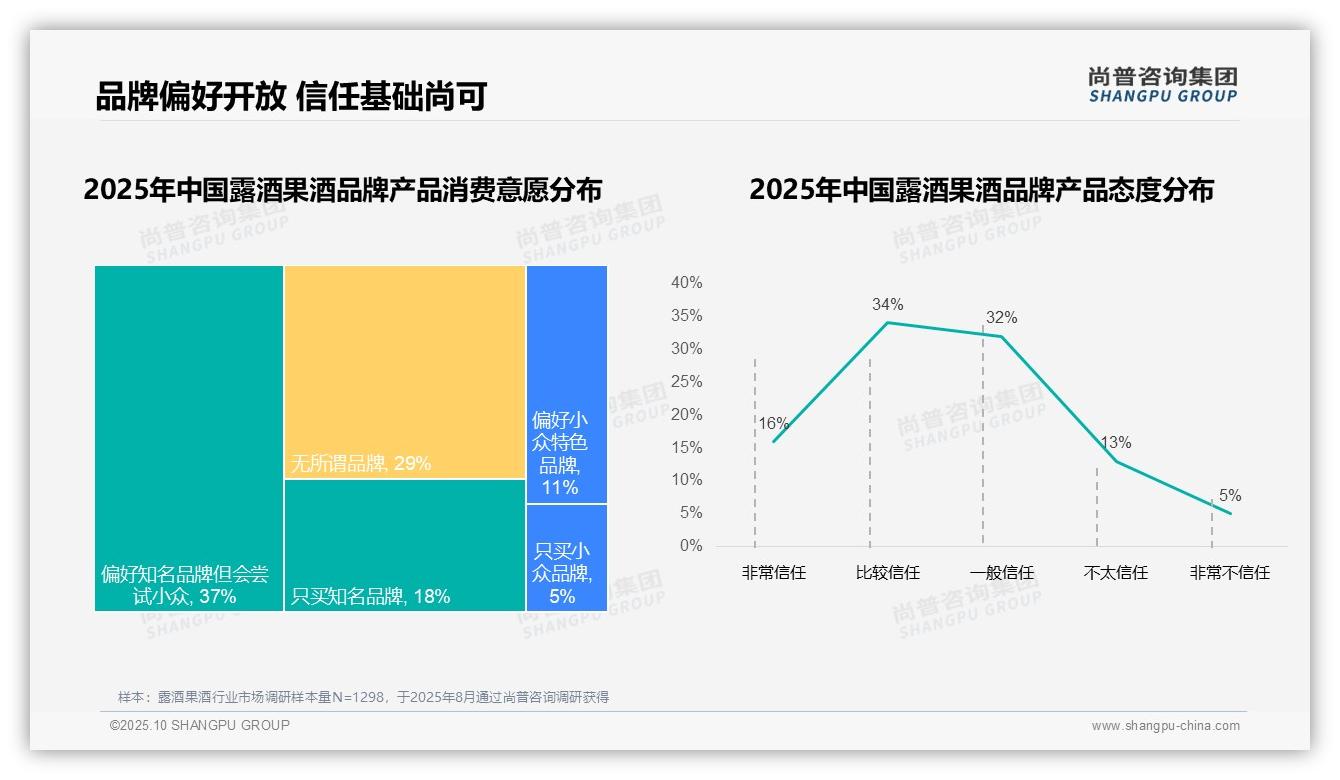 品牌偏好开放 信任基础尚可

尚普咨询集团
SHANGPU GROUP

2025年中国露酒果酒品牌产品消费意愿分布

偏好知名品牌但会尝试小众, 37%

无所谓品牌, 29%

只买知名品牌, 18%

偏好小众特色品牌, 11%

只买小众品牌, 5%

2025年中国露酒果酒品牌产品态度分布

40%
35%
30%
25%
20%
15%
10%
5%
0%

16%
34%
32%
13%
5%

非常信任 比较信任 一般信任 不太信任 非常不信任

尚普咨询集团 SHANGPU GROUP

样本：露酒果酒行业市场调研样本量N=1298，于2025年8月通过尚普咨询调研获得

©2025.10 SHANGPU GROUP

www.shangpu-china.com